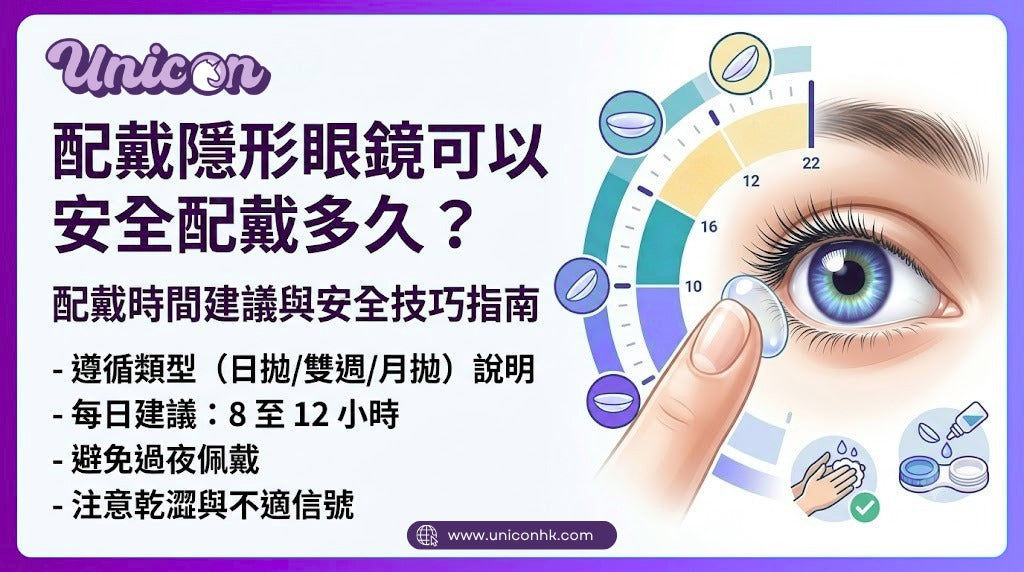 Unicon

配戴隱形眼鏡可以安全配戴多久？

配戴時間建議與安全技巧指南

- 遵循類型（日拋/雙週/月拋）說明
- 每日建議：8 至 12 小時
- 避免過夜佩戴
- 注意乾澀與不適信號

22
12
16
10

www.uniconhk.com